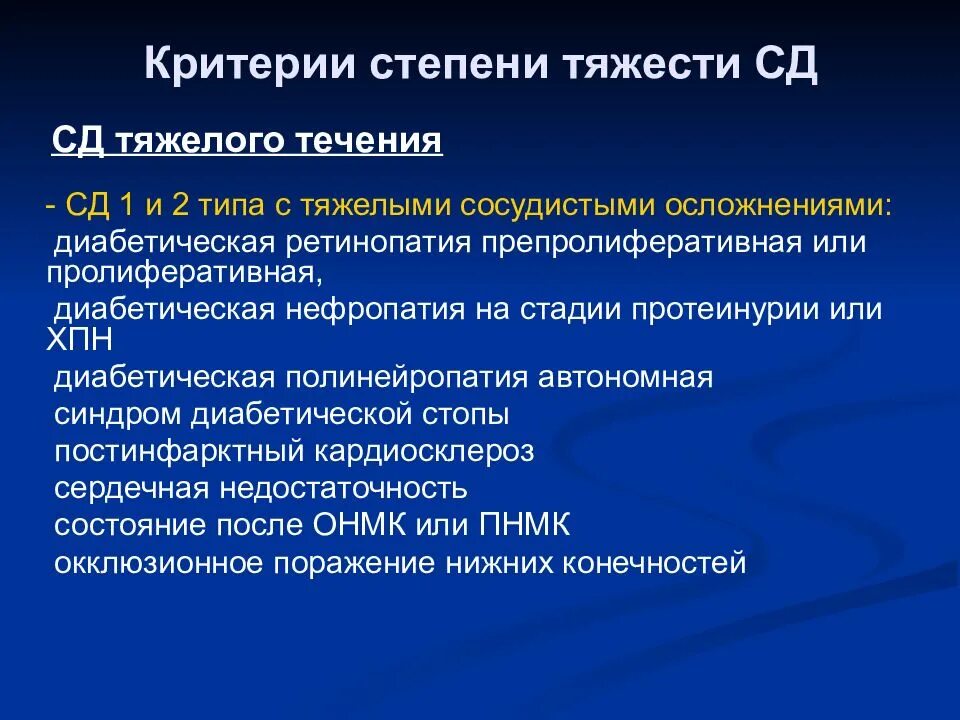 Критерии степени тяжести СД

СД тяжелого течения

- СД 1 и 2 типа с тяжелыми сосудистыми осложнениями:
диабетическая ретинопатия препролиферативная или пролиферативная,
диабетическая нефропатия на стадии протеинурии или ХПН
диабетическая полинейропатия автономная
синдром диабетической стопы
постинфарктный кардиосклероз
сердечная недостаточность
состояние после ОНМК или ПНМК
окклюзионное поражение нижних конечностей